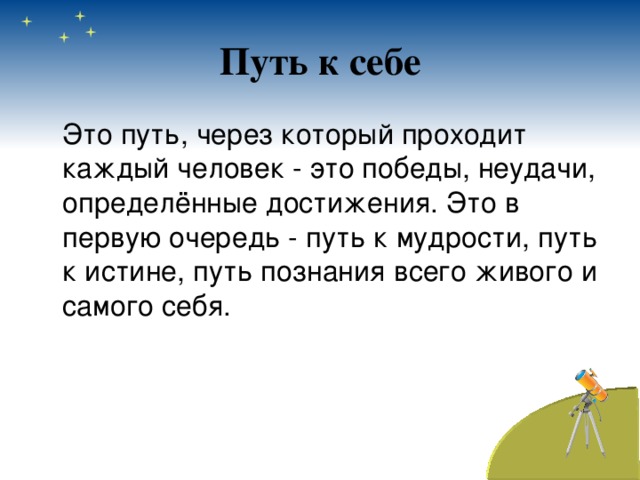 Путь к себе

Это путь, через который проходит каждый человек - это победы, неудачи, определённые достижения. Это в первую очередь - путь к мудрости, путь к истине, путь познания всего живого и самого себя.